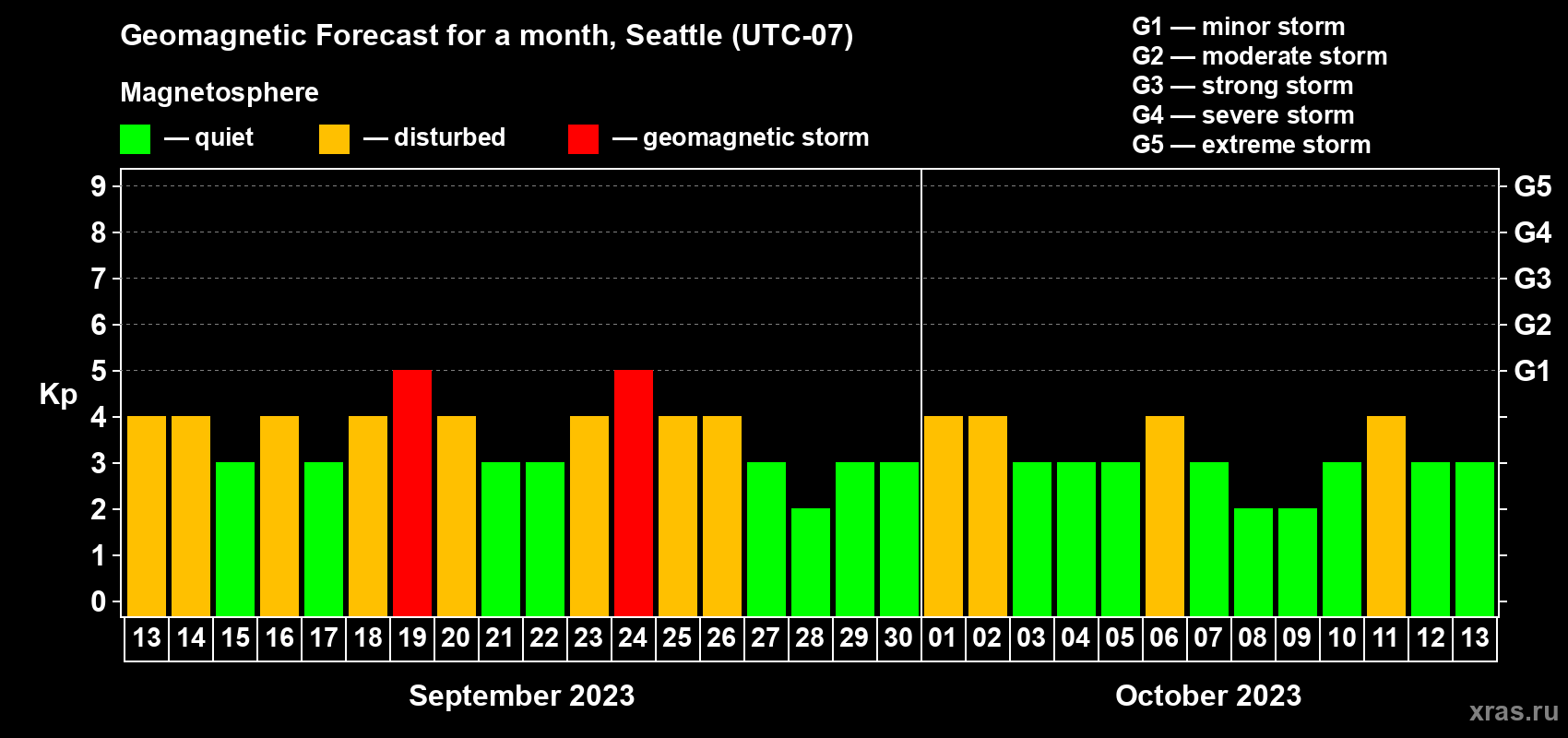 Geomagnetic Forecast for a month, Seattle (UTC-07)

Magnetosphere

— quiet — disturbed — geomagnetic storm

G1 — minor storm
G2 — moderate storm
G3 — strong storm
G4 — severe storm
G5 — extreme storm

Kp

9
8
7
6
5
4
3
2
1
0

G5
G4
G3
G2
G1

13 14 15 16 17 18 19 20 21 22 23 24 25 26 27 28 29 30 01 02 03 04 05 06 07 08 09 10 11 12 13

September 2023

October 2023

xras.ru